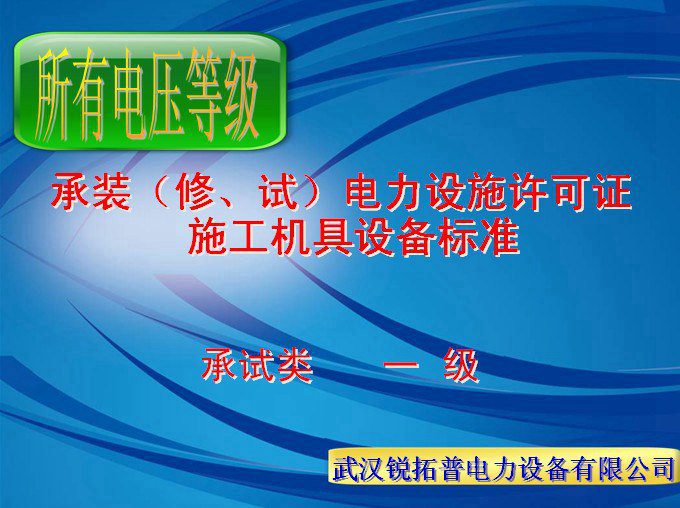 所有电压等级

承装（修、试）电力设施许可证
施工机具设备标准

承试类 一 级

武汉锐拓普电力设备有限公司